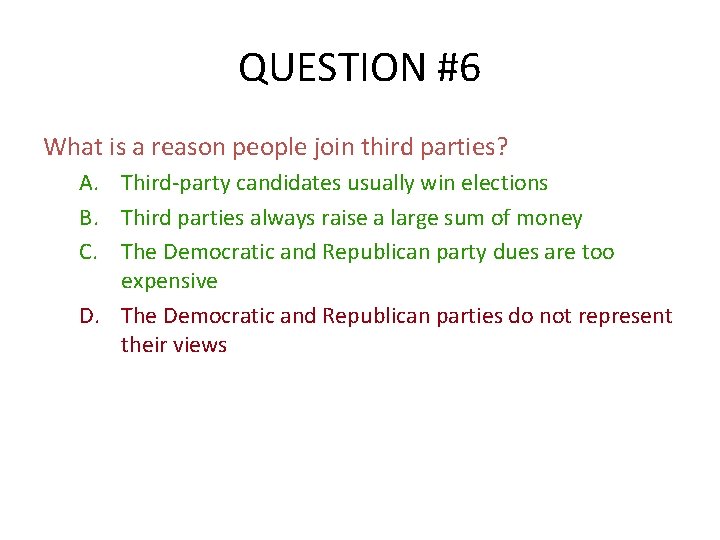 QUESTION #6

What is a reason people join third parties?

A. Third-party candidates usually win elections

B. Third parties always raise a large sum of money

C. The Democratic and Republican party dues are too expensive

D. The Democratic and Republican parties do not represent their views